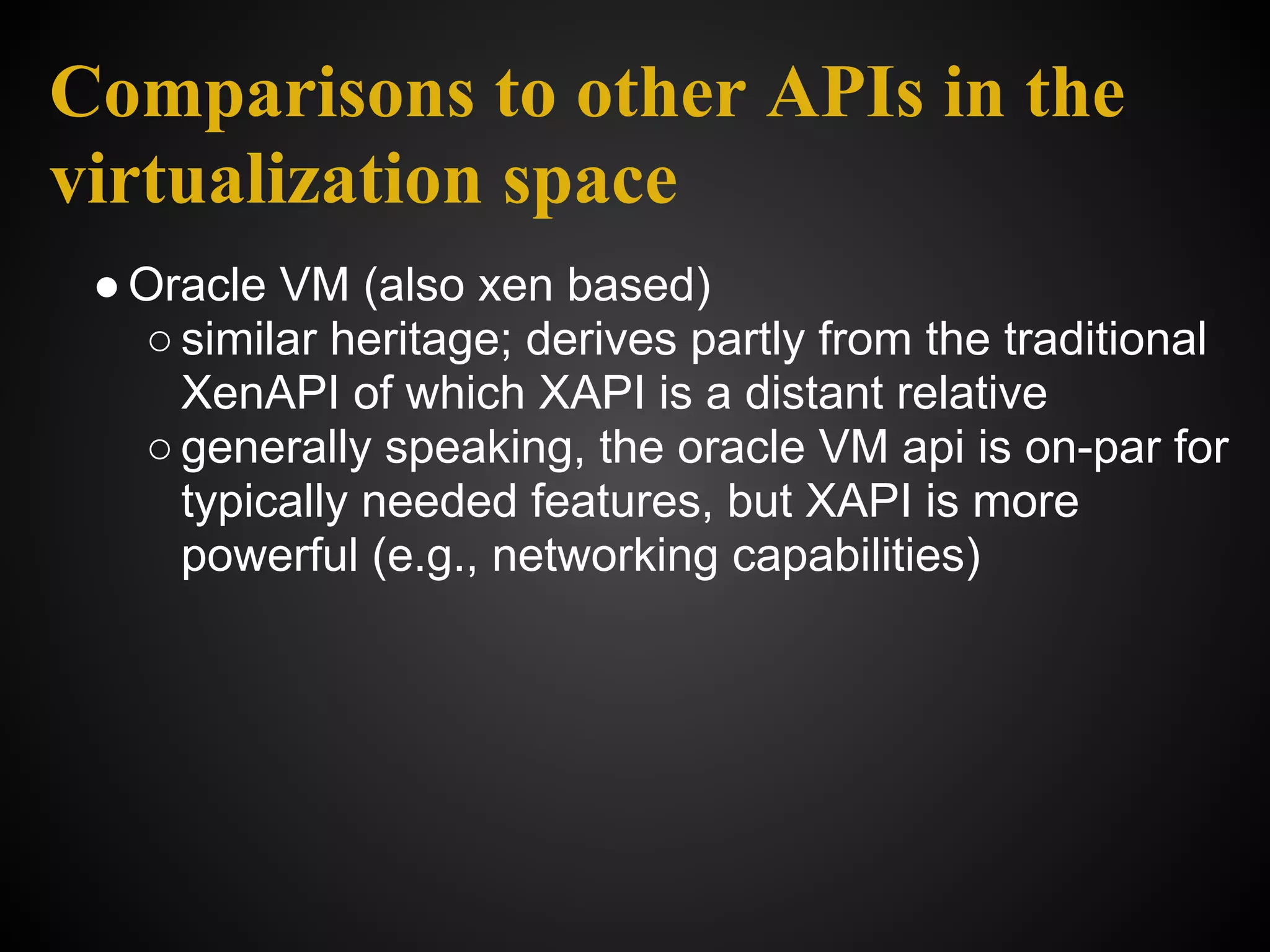 Comparisons to other APIs in the virtualization space

● Oracle VM (also xen based)
  ○ similar heritage; derives partly from the traditional XenAPI of which XAPI is a distant relative
  ○ generally speaking, the oracle VM api is on-par for typically needed features, but XAPI is more powerful (e.g., networking capabilities)